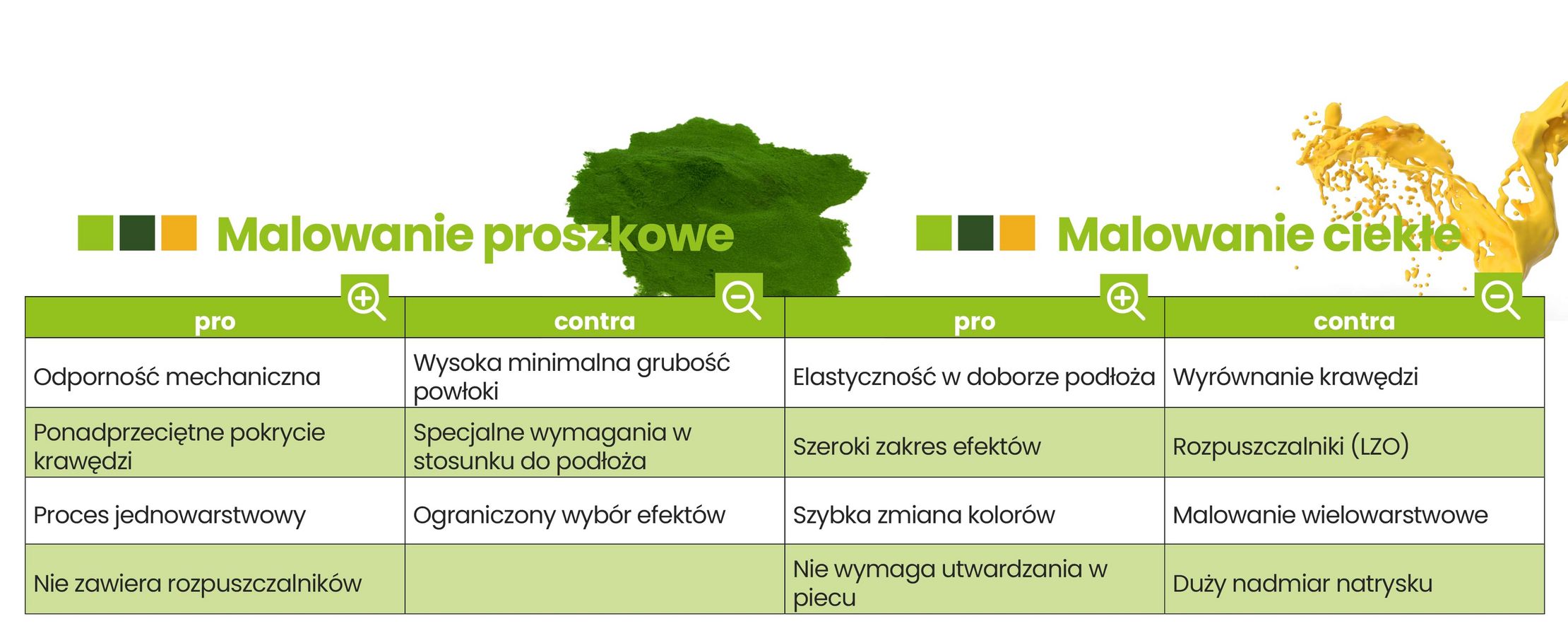 Malowanie proszkowe

Malowanie ciekłe

| pro | contra | pro | contra |
|---|---|---|---|
| Odporność mechaniczna | Wysoka minimalna grubość powłoki | Elastyczność w doborze podłoża | Wyrównanie krawędzi |
| Ponadprzeciętne pokrycie krawędzi | Specjalne wymagania w stosunku do podłoża | Szeroki zakres efektów | Rozpuszczalniki (LZO) |
| Proces jednowarstwowy | Ograniczony wybór efektów | Szybka zmiana kolorów | Malowanie wielowarstwowe |
| Nie zawiera rozpuszczalników | | Nie wymaga utwardzania w piecu | Duży nadmiar natrysku |